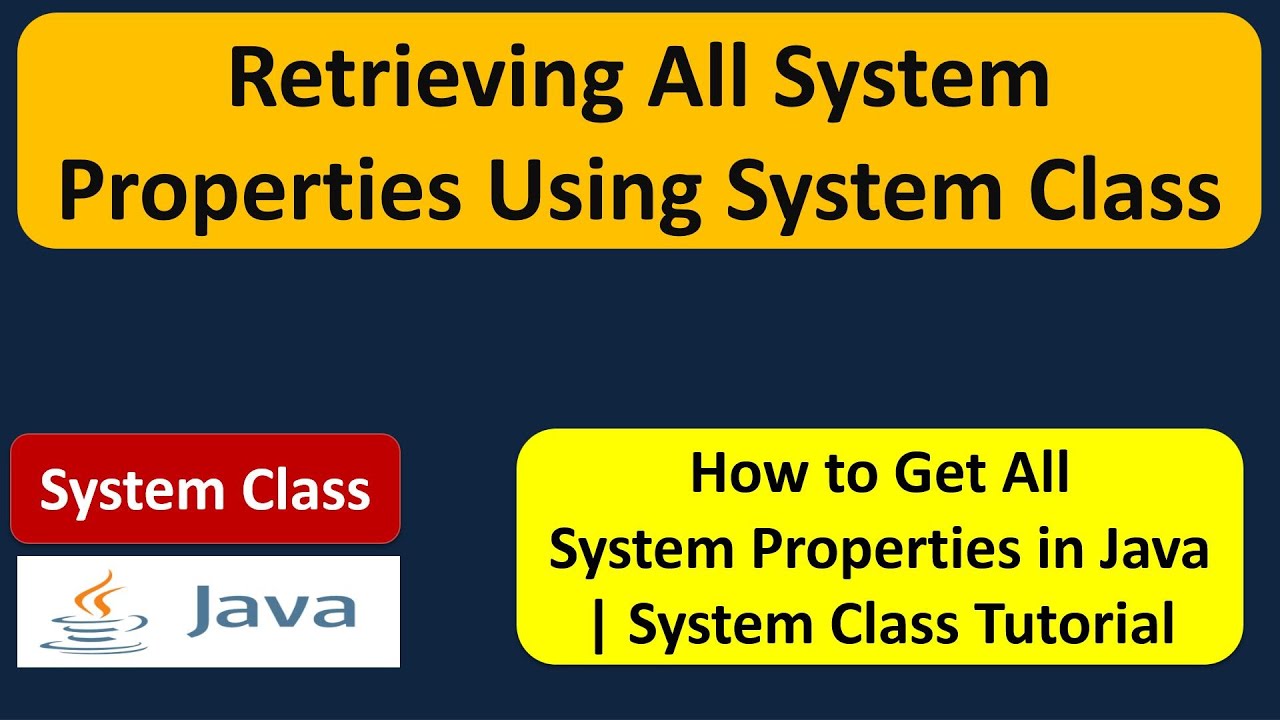 Retrieving All System Properties Using System Class

System Class

Java

How to Get All System Properties in Java | System Class Tutorial